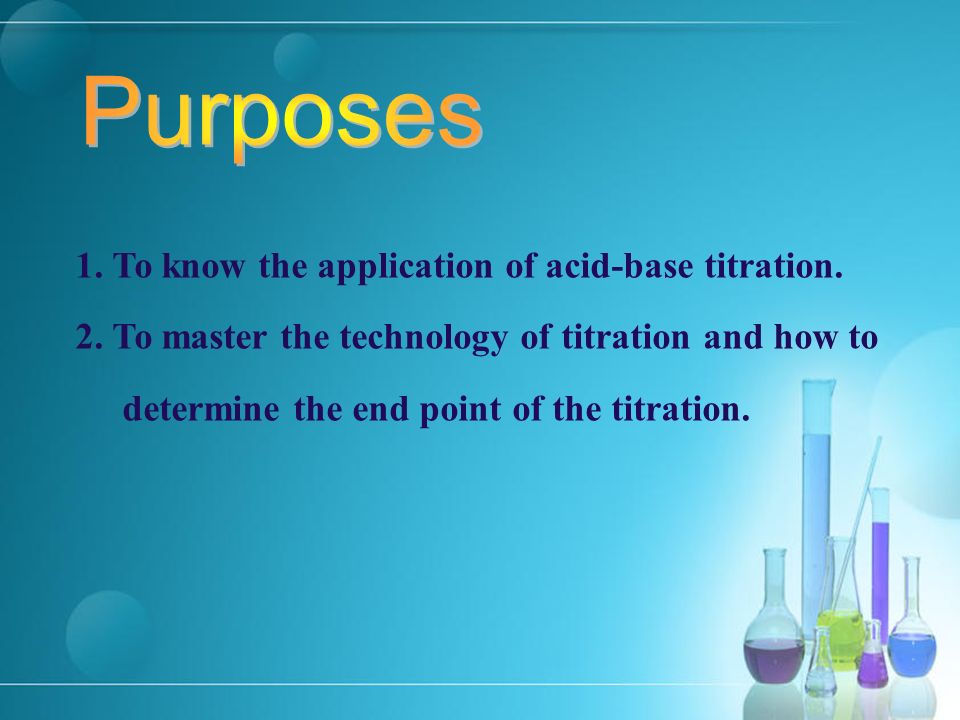 Purposes

1. To know the application of acid-base titration.

2. To master the technology of titration and how to determine the end point of the titration.